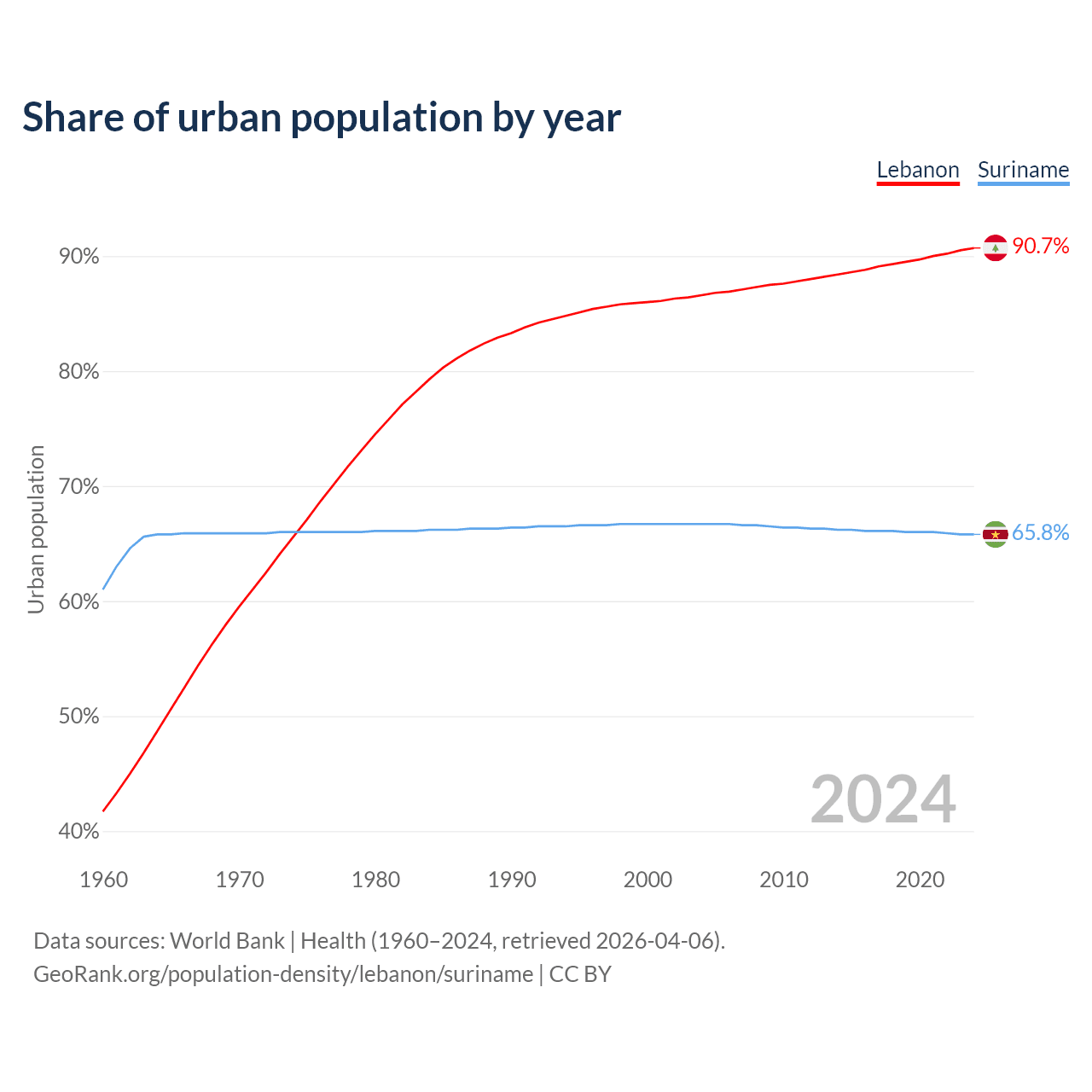 Share of urban population by year

Lebanon Suriname

Urban population

90%
80%
70%
60%
50%
40%

90.7%
65.8%

2024

1960 1970 1980 1990 2000 2010 2020

Data sources: World Bank | Health (1960–2024, retrieved 2026-04-06).
GeoRank.org/population-density/lebanon/suriname | CC BY